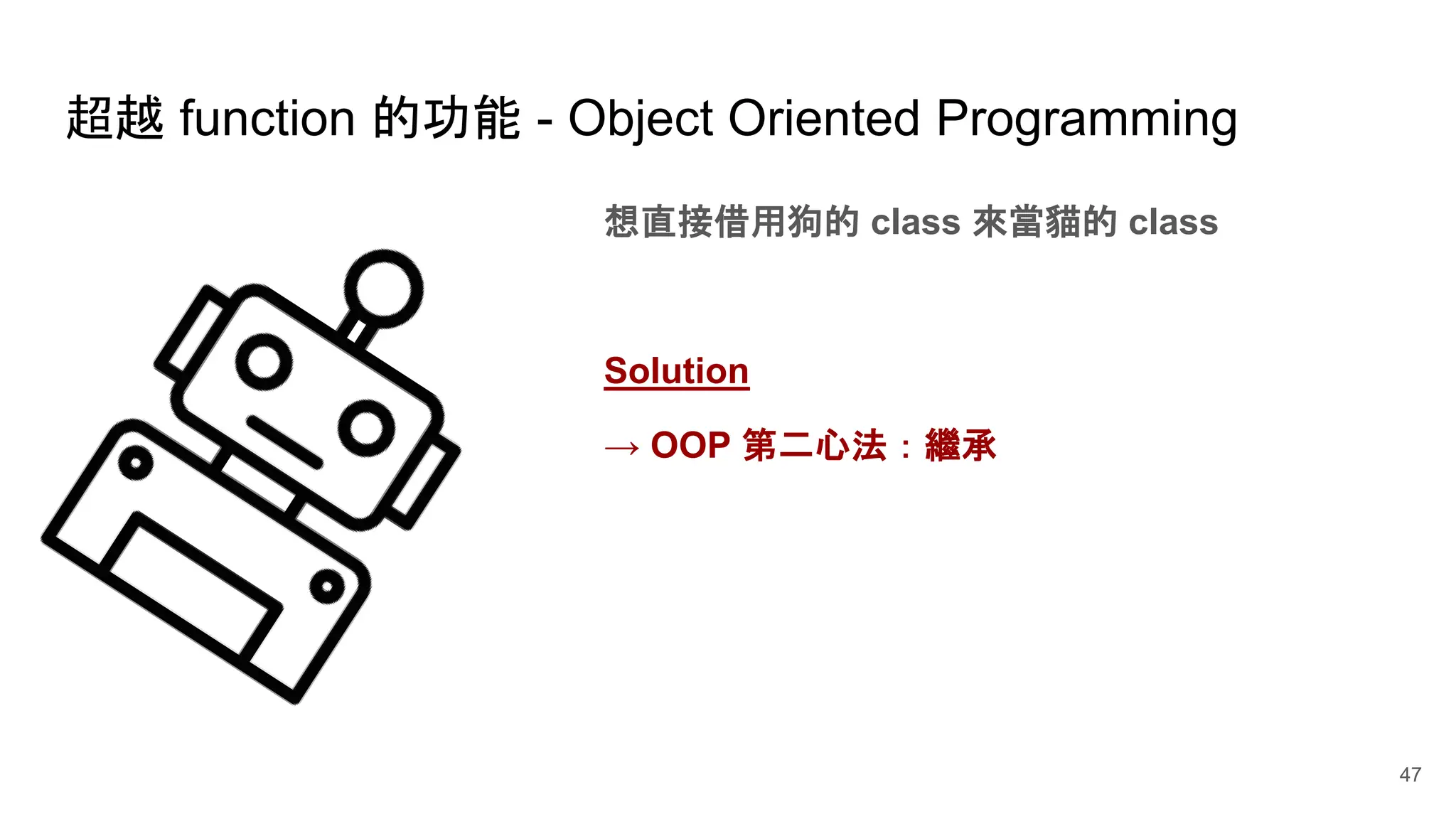 超越 function 的功能 - Object Oriented Programming

想直接借用狗的 class 來當貓的 class

Solution

→ OOP 第二心法：繼承

47